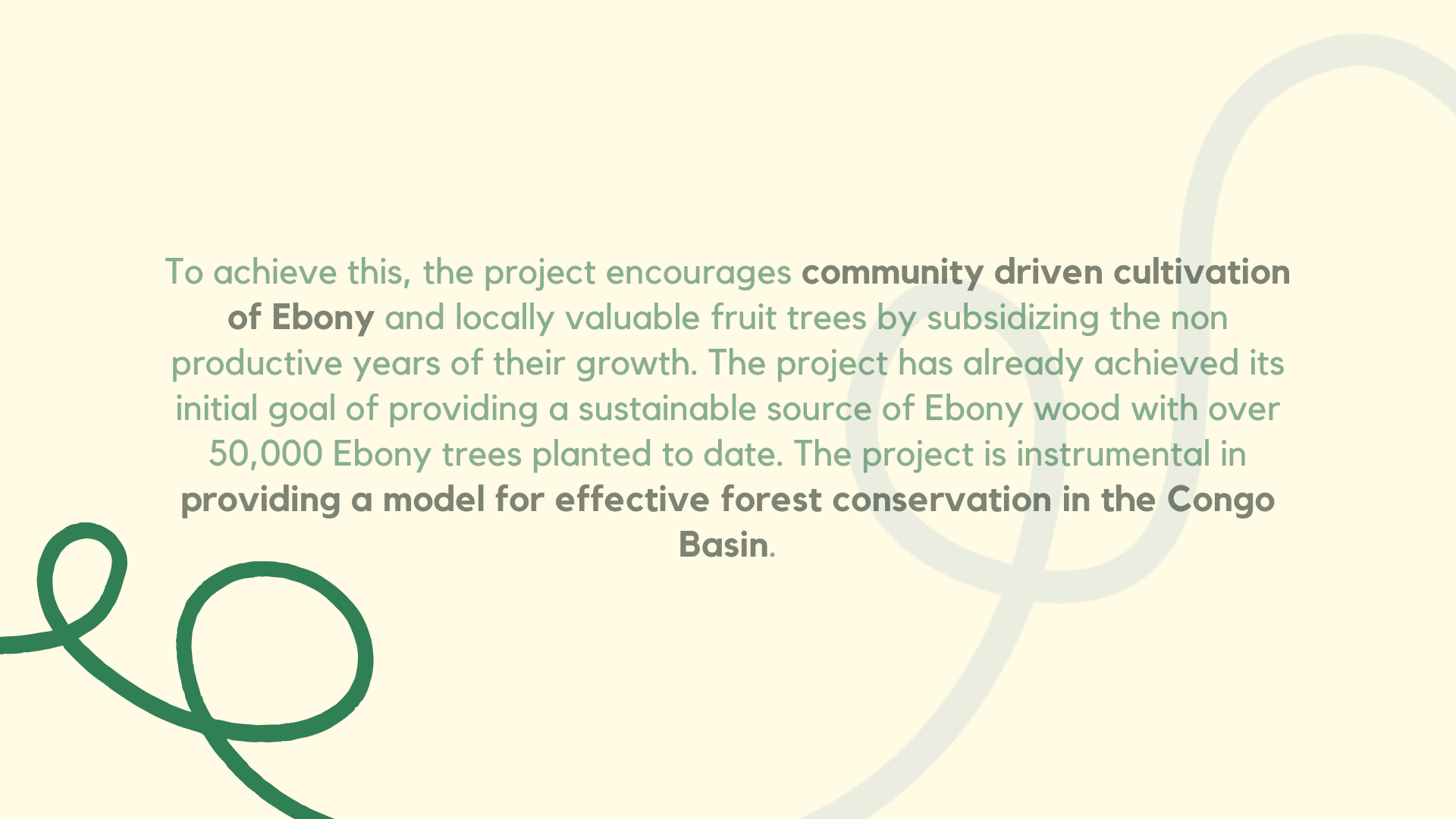 To achieve this, the project encourages community driven cultivation of Ebony and locally valuable fruit trees by subsidizing the non productive years of their growth. The project has already achieved its initial goal of providing a sustainable source of Ebony wood with over 50,000 Ebony trees planted to date. The project is instrumental in providing a model for effective forest conservation in the Congo Basin.